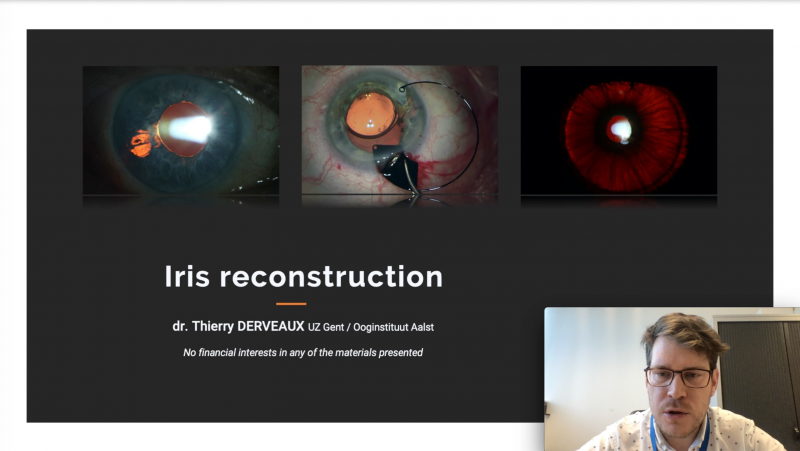 Iris reconstruction

dr. Thierry DERVEAUX UZ Gent / Ooginstituut Aalst

No financial interests in any of the materials presented